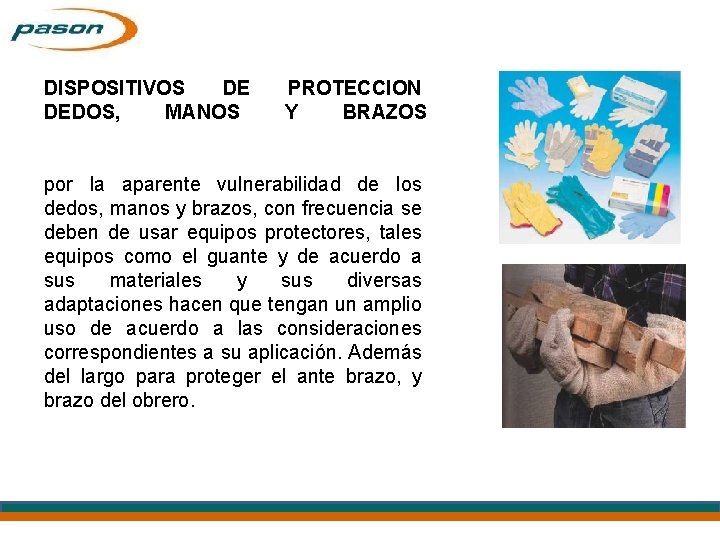 pason

DISPOSITIVOS DE PROTECCION DEDOS, MANOS Y BRAZOS

por la aparente vulnerabilidad de los dedos, manos y brazos, con frecuencia se deben de usar equipos protectores, tales equipos como el guante y de acuerdo a sus materiales y sus diversas adaptaciones hacen que tengan un amplio uso de acuerdo a las consideraciones correspondientes a su aplicación. Además del largo para proteger el ante brazo, y brazo del obrero.